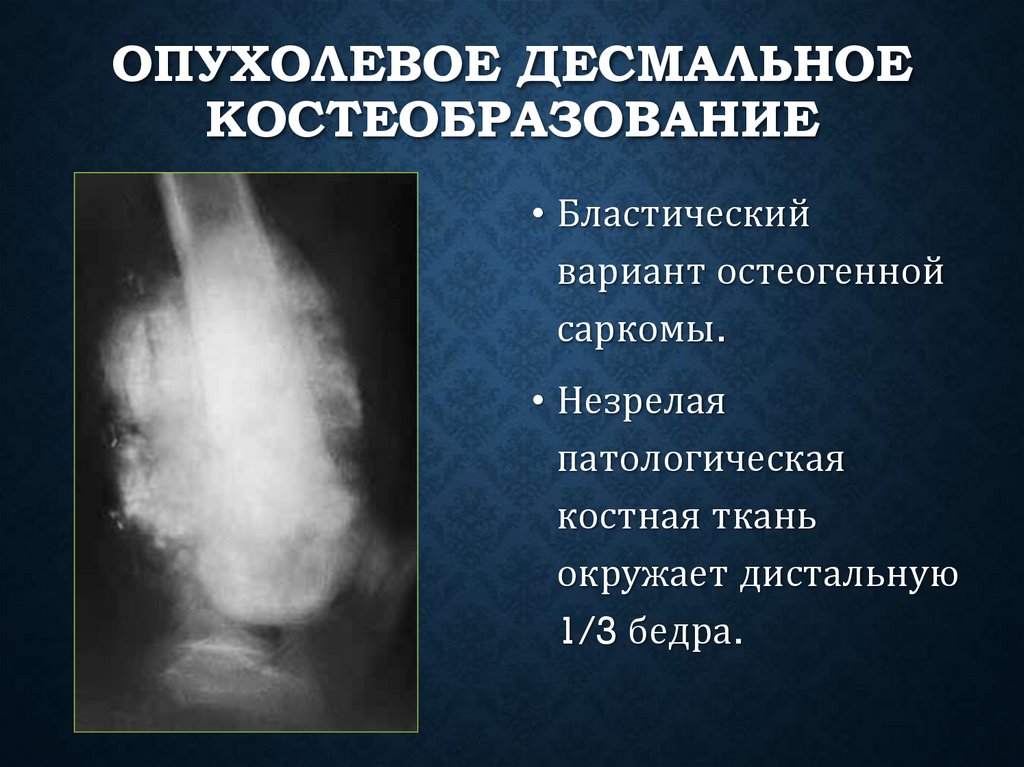 ОПУХОЛЕВОЕ ДЕСМАЛЬНОЕ КОСТЕОБРАЗОВАНИЕ

• Бластический вариант остеогенной саркомы.

• Незрелая патологическая костная ткань окружает дистальную 1/3 бедра.